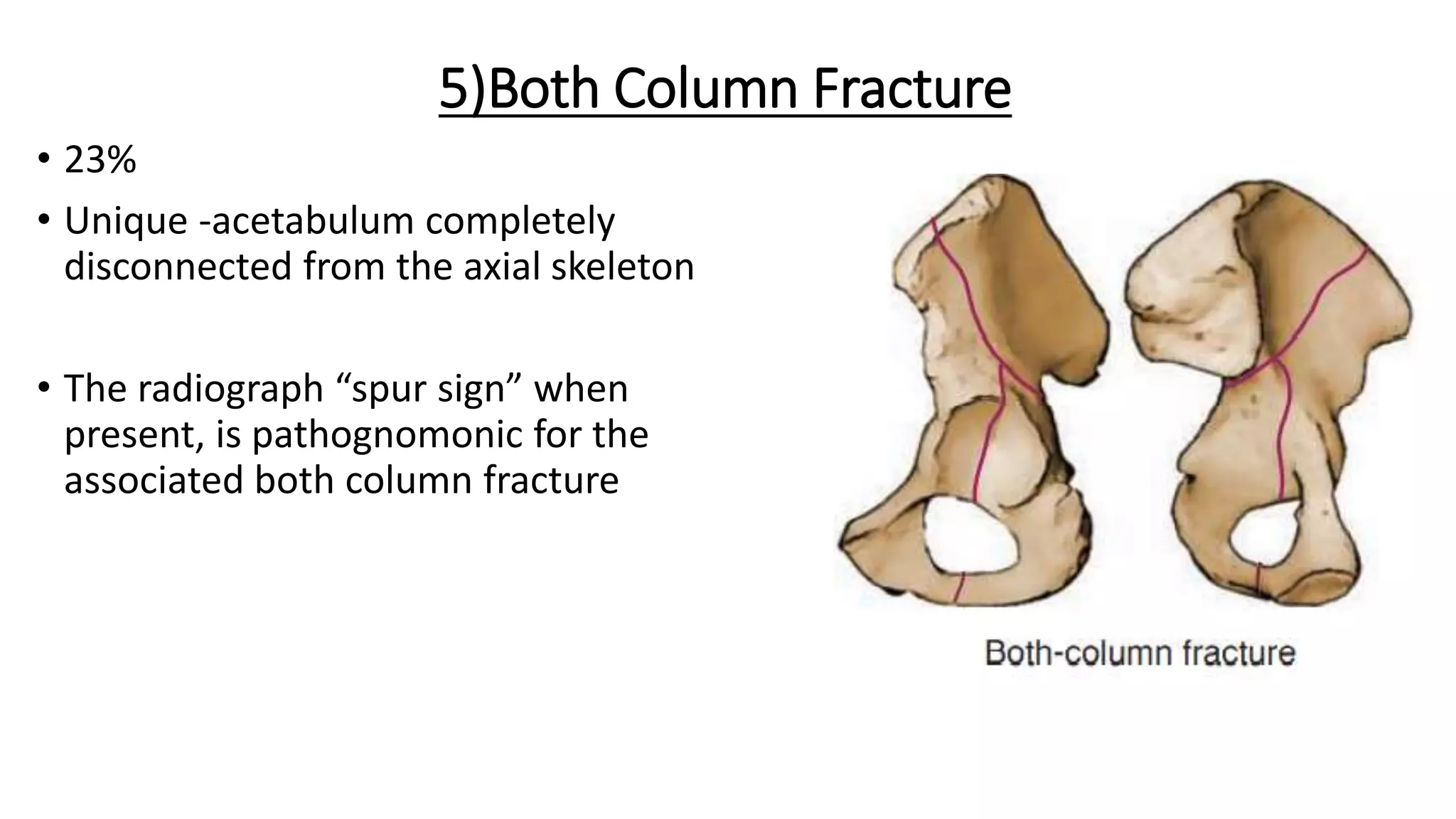 5)Both Column Fracture

• 23%
• Unique -acetabulum completely disconnected from the axial skeleton

• The radiograph “spur sign” when present, is pathognomonic for the associated both column fracture

Both-column fracture